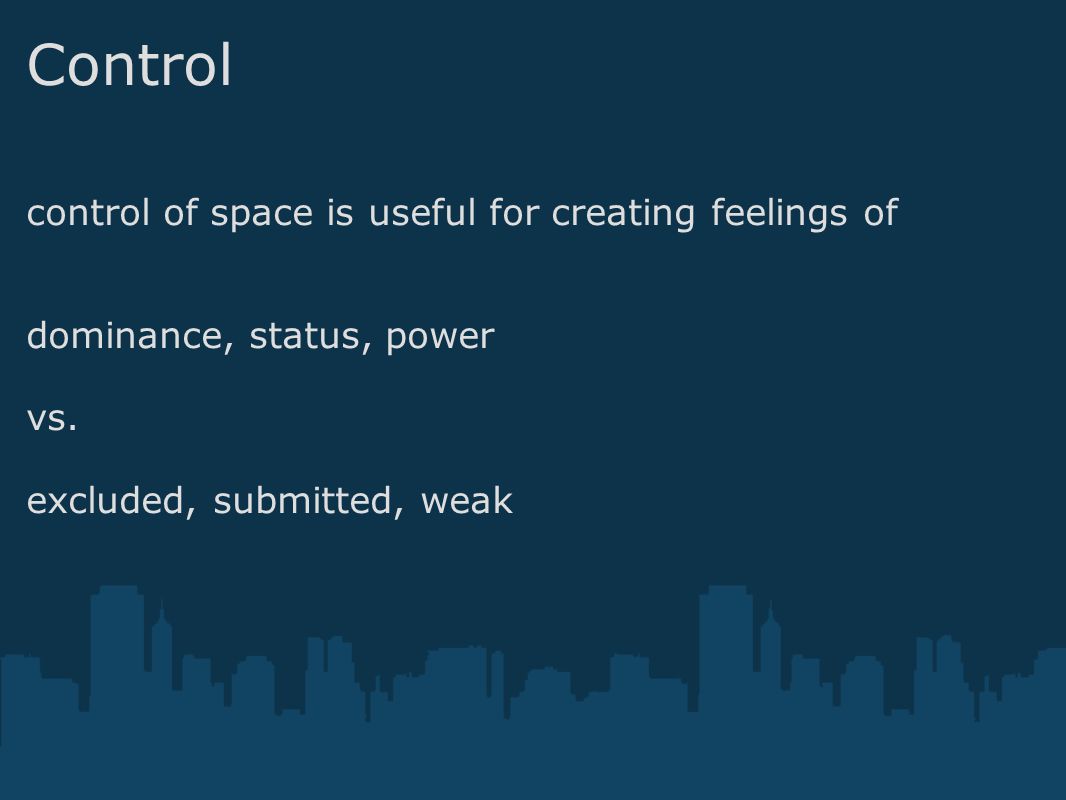 Control

control of space is useful for creating feelings of

dominance, status, power

vs.

excluded, submitted, weak